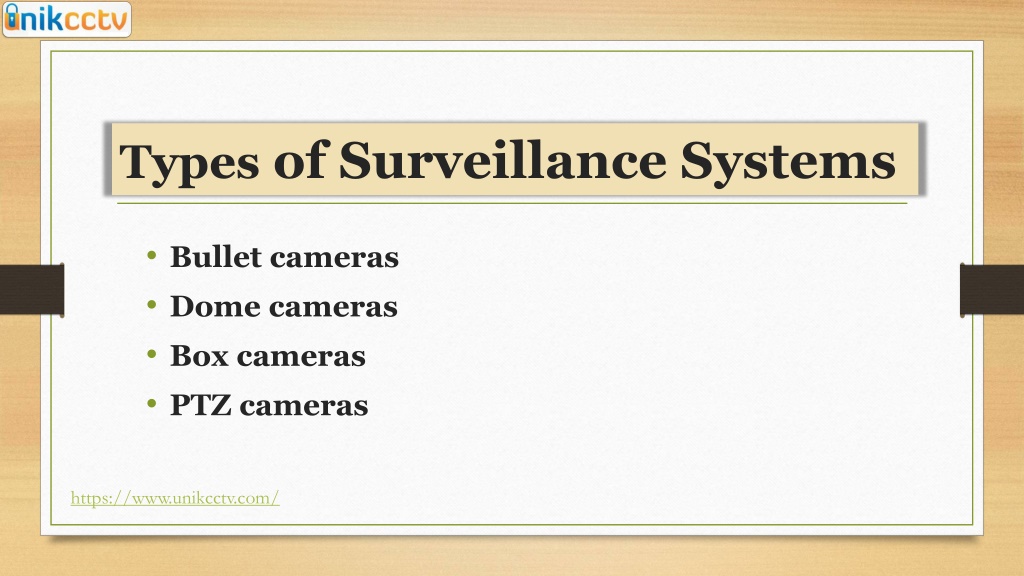 unikcctv

Types of Surveillance Systems

• Bullet cameras
• Dome cameras
• Box cameras
• PTZ cameras

https://www.unikcctv.com/